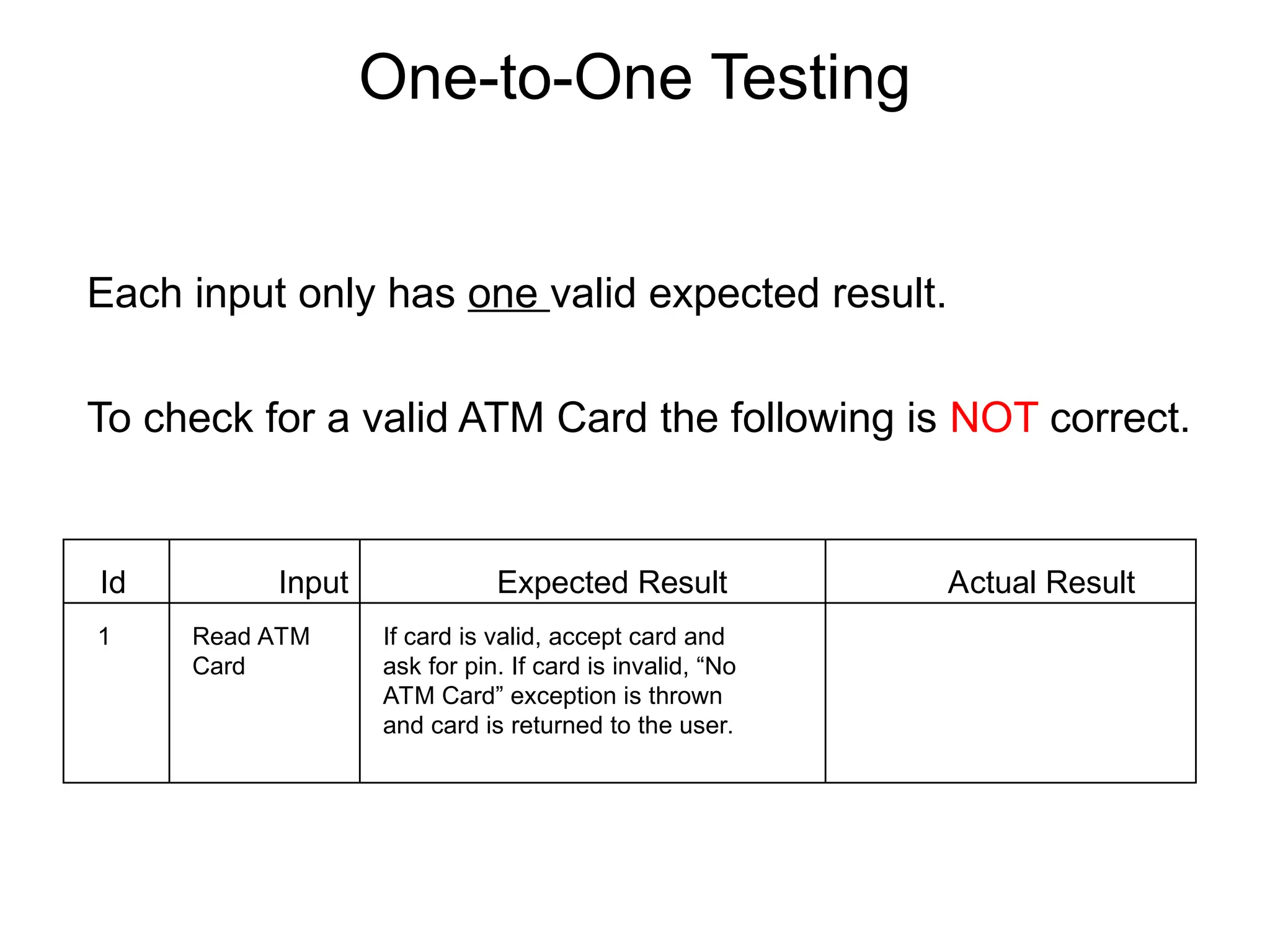 One-to-One Testing

Each input only has one valid expected result.

To check for a valid ATM Card the following is NOT correct.

| Id | Input | Expected Result | Actual Result |
|---|---|---|---|
| 1 | Read ATM Card | If card is valid, accept card and ask for pin. If card is invalid, “No ATM Card” exception is thrown and card is returned to the user. | |